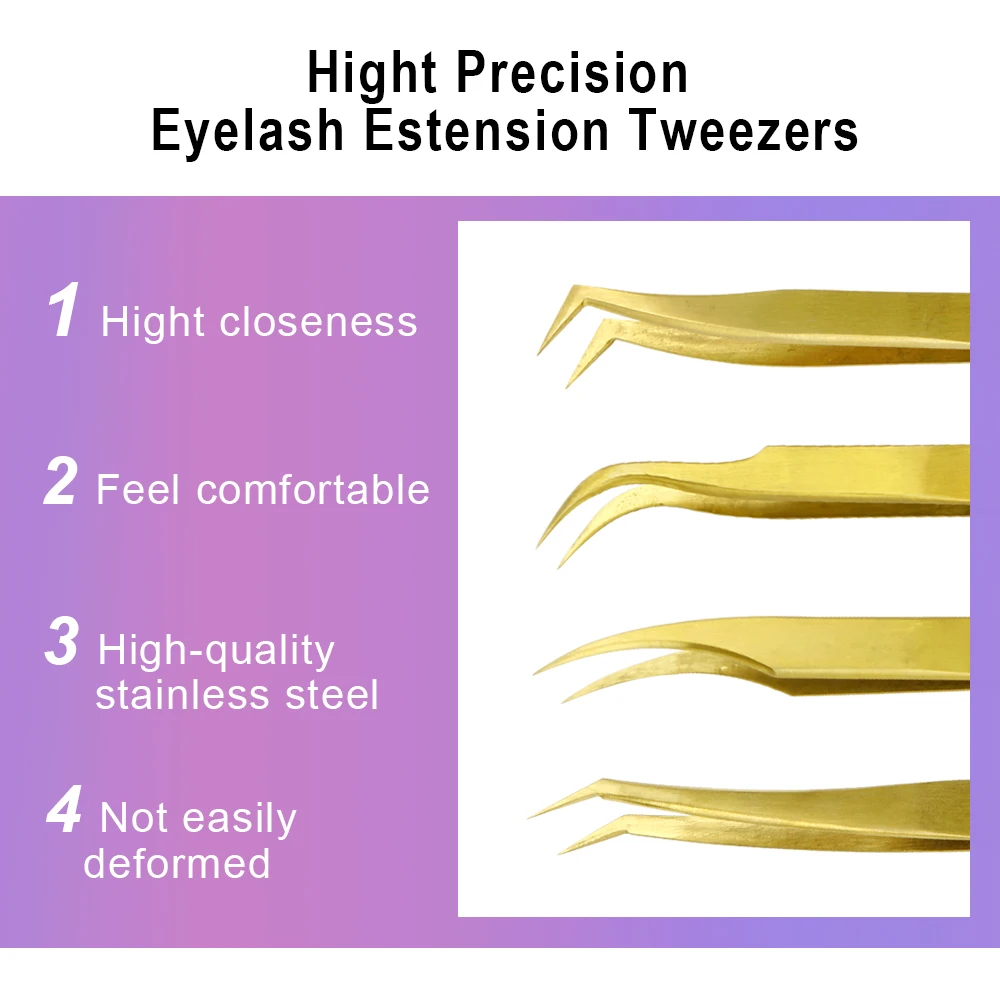 Hight Precision
Eyelash Estension Tweezers

1 Hight closeness

2 Feel comfortable

3 High-quality stainless steel

4 Not easily deformed